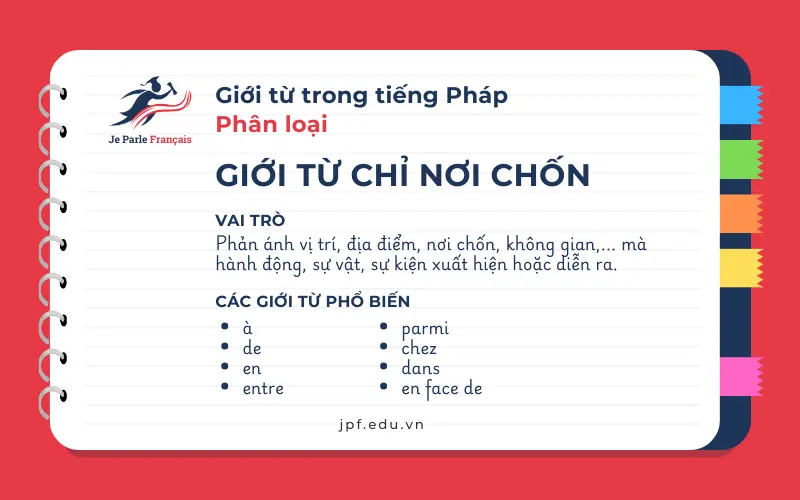 Je Parle Français

Giới từ trong tiếng Pháp
Phân loại

GIỚI TỪ CHỈ NƠI CHỐN

VAI TRÒ
Phản ánh vị trí, địa điểm, nơi chốn, không gian,... mà hành động, sự vật, sự kiện xuất hiện hoặc diễn ra.

CÁC GIỚI TỪ PHỔ BIẾN
- à
- de
- en
- entre

- parmi
- chez
- dans
- en face de

jpf.edu.vn